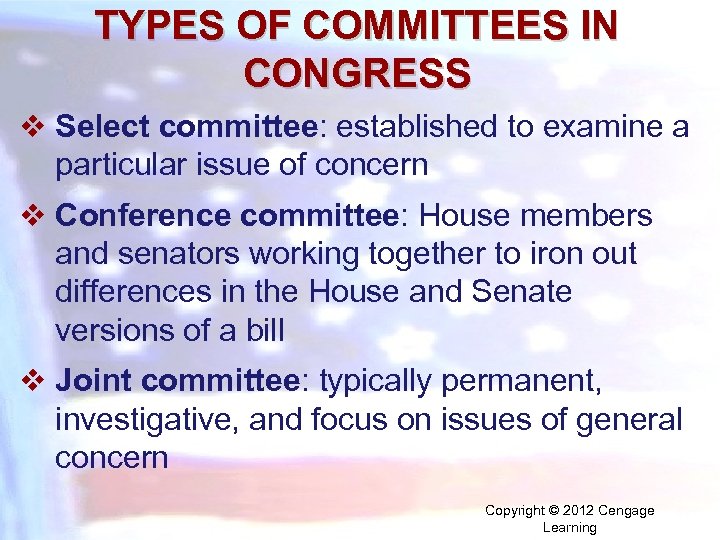 TYPES OF COMMITTEES IN CONGRESS

❖ Select committee: established to examine a particular issue of concern

❖ Conference committee: House members and senators working together to iron out differences in the House and Senate versions of a bill

❖ Joint committee: typically permanent, investigative, and focus on issues of general concern

Copyright © 2012 Cengage Learning